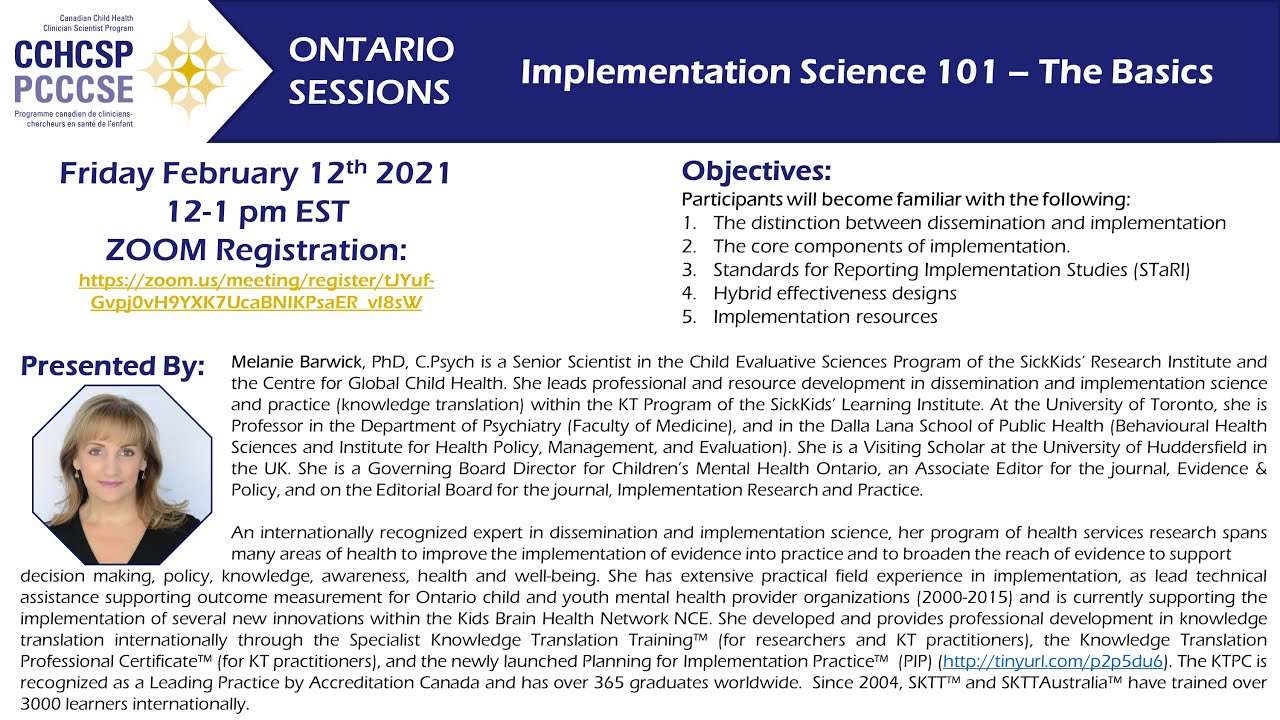 Canadian Child Health Clinician Scientist Program
CCHCSP
PCCCSE
Programme canadien de cliniciens-chercheurs en santé de l'enfant

ONTARIO SESSIONS

Implementation Science 101 – The Basics

Friday February 12$^{th}$ 2021
12-1 pm EST
ZOOM Registration:
https://zoom.us/meeting/register/tJYuf-Gvpj0vH9YXK7UcaBNIKPsaER_vI8sW

Objectives:
Participants will become familiar with the following:
1. The distinction between dissemination and implementation
2. The core components of implementation.
3. Standards for Reporting Implementation Studies (STaRI)
4. Hybrid effectiveness designs
5. Implementation resources

Presented By:

Melanie Barwick, PhD, C.Psych is a Senior Scientist in the Child Evaluative Sciences Program of the SickKids' Research Institute and the Centre for Global Child Health. She leads professional and resource development in dissemination and implementation science and practice (knowledge translation) within the KT Program of the SickKids' Learning Institute. At the University of Toronto, she is Professor in the Department of Psychiatry (Faculty of Medicine), and in the Dalla Lana School of Public Health (Behavioural Health Sciences and Institute for Health Policy, Management, and Evaluation). She is a Visiting Scholar at the University of Huddersfield in the UK. She is a Governing Board Director for Children's Mental Health Ontario, an Associate Editor for the journal, Evidence & Policy, and on the Editorial Board for the journal, Implementation Research and Practice.

An internationally recognized expert in dissemination and implementation science, her program of health services research spans many areas of health to improve the implementation of evidence into practice and to broaden the reach of evidence to support decision making, policy, knowledge, awareness, health and well-being. She has extensive practical field experience in implementation, as lead technical assistance supporting outcome measurement for Ontario child and youth mental health provider organizations (2000-2015) and is currently supporting the implementation of several new innovations within the Kids Brain Health Network NCE. She developed and provides professional development in knowledge translation internationally through the Specialist Knowledge Translation Training™ (for researchers and KT practitioners), the Knowledge Translation Professional Certificate™ (for KT practitioners), and the newly launched Planning for Implementation Practice™ (PIP) (http://tinyurl.com/p2p5du6). The KTPC is recognized as a Leading Practice by Accreditation Canada and has over 365 graduates worldwide. Since 2004, SKTT™ and SKTTAustralia™ have trained over 3000 learners internationally.